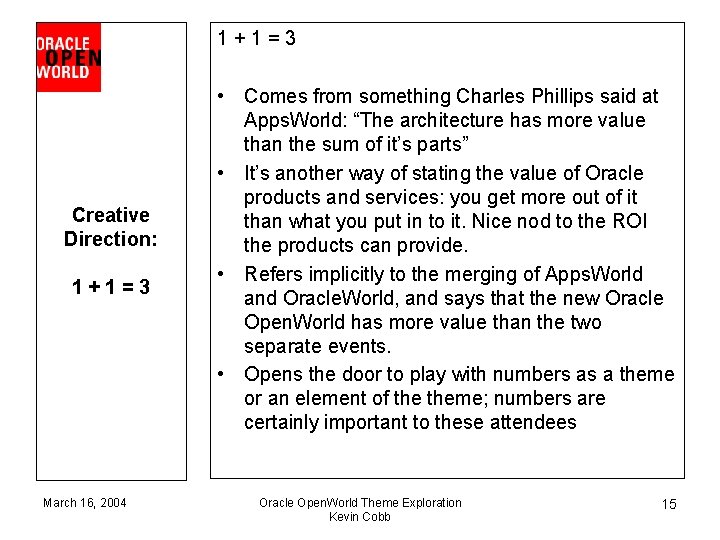 ORACLE
OPEN
WORLD

Creative Direction:

1 + 1 = 3

1 + 1 = 3

• Comes from something Charles Phillips said at AppsWorld: “The architecture has more value than the sum of it’s parts”
• It’s another way of stating the value of Oracle products and services: you get more out of it than what you put in to it. Nice nod to the ROI the products can provide.
• Refers implicitly to the merging of AppsWorld and OracleWorld, and says that the new Oracle OpenWorld has more value than the two separate events.
• Opens the door to play with numbers as a theme or an element of the theme; numbers are certainly important to these attendees

March 16, 2004

Oracle OpenWorld Theme Exploration
Kevin Cobb

15